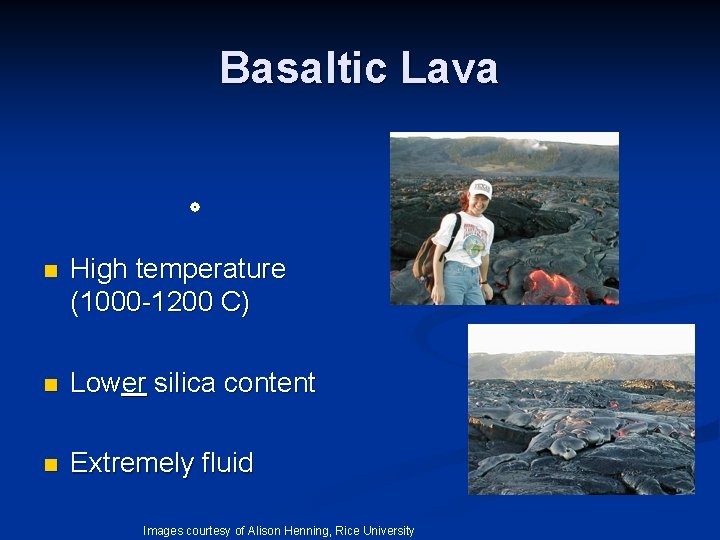 Basaltic Lava

High temperature (1000-1200 C)

Lower silica content

Extremely fluid

Images courtesy of Alison Henning, Rice University